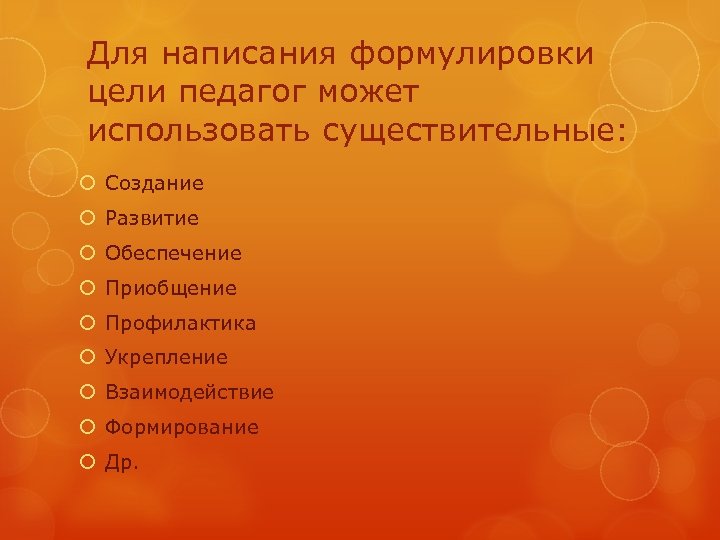 Для написания формулировки цели педагог может использовать существительные:

Создание
Развитие
Обеспечение
Приобщение
Профилактика
Укрепление
Взаимодействие
Формирование
Др.